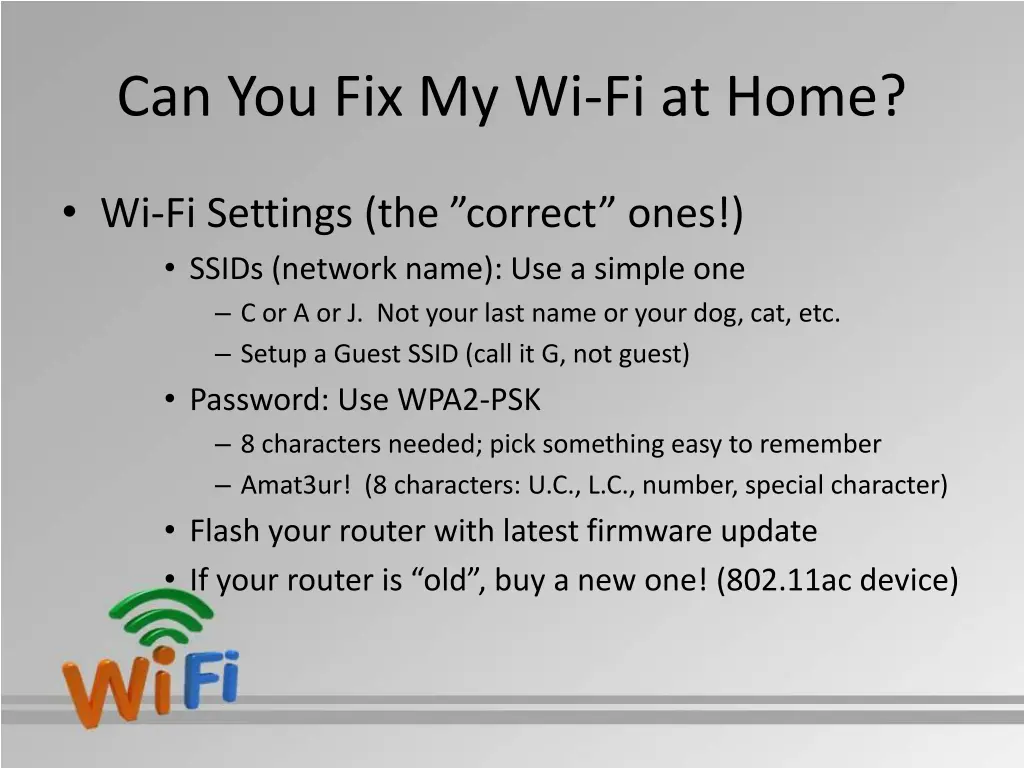 Can You Fix My Wi-Fi at Home?

• Wi-Fi Settings (the ”correct” ones!)
  • SSIDs (network name): Use a simple one
    – C or A or J. Not your last name or your dog, cat, etc.
    – Setup a Guest SSID (call it G, not guest)
  • Password: Use WPA2-PSK
    – 8 characters needed; pick something easy to remember
    – Amat3ur! (8 characters: U.C., L.C., number, special character)
  • Flash your router with latest firmware update
  • If your router is “old”, buy a new one! (802.11ac device)

WiFi